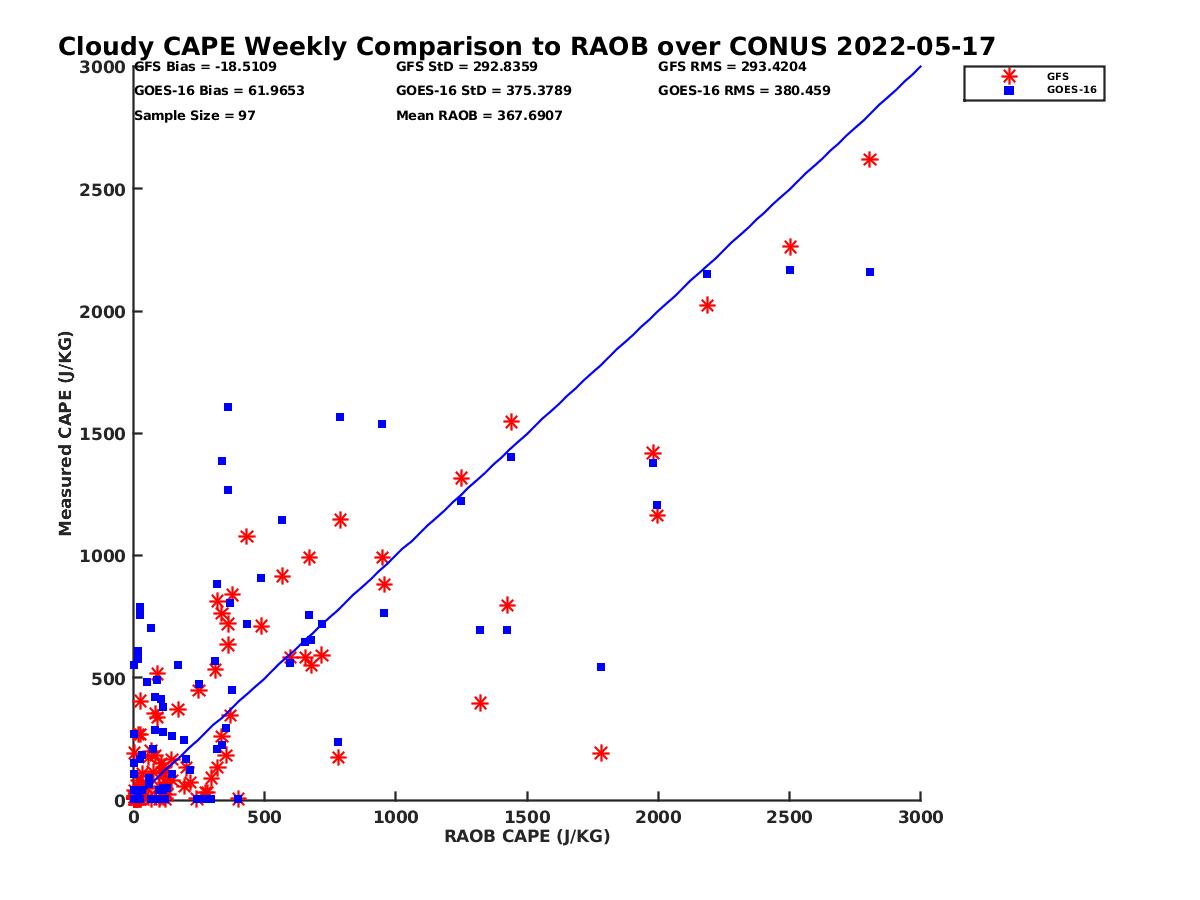 Cloudy CAPE Weekly Comparison to RAOB over CONUS 2022-05-17

GFS Bias = -18.5109
GOES-16 Bias = 61.9653
Sample Size = 97

GFS StD = 292.8359
GOES-16 StD = 375.3789
Mean RAOB = 367.6907

GFS RMS = 293.4204
GOES-16 RMS = 380.459

GFS
GOES-16

Measured CAPE (J/KG)

3000
2500
2000
1500
1000
500
0

0 500 1000 1500 2000 2500 3000
RAOB CAPE (J/KG)